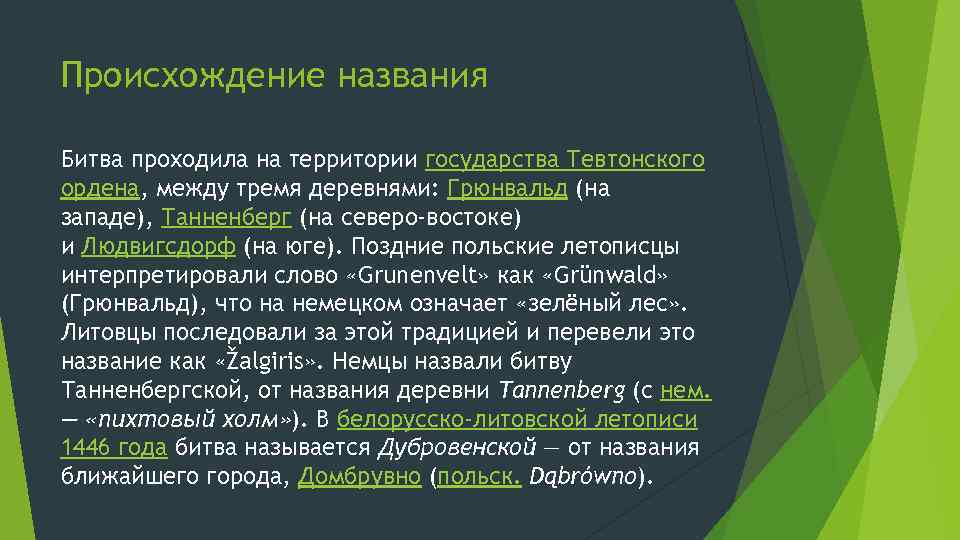 Происхождение названия

Битва проходила на территории государства Тевтонского ордена, между тремя деревнями: Грюнвальд (на западе), Танненберг (на северо-востоке) и Людвигсдорф (на юге). Поздние польские летописцы интерпретировали слово «Grunenvelt» как «Grünwald» (Грюнвальд), что на немецком означает «зелёный лес». Литовцы последовали за этой традицией и перевели это название как «Žalgiris». Немцы назвали битву Танненбергской, от названия деревни Tannenberg (с нем. — «пихтовый холм»). В белорусско-литовской летописи 1446 года битва называется Дубровенской — от названия ближайшего города, Домбрувно (польск. Dąbrówno).